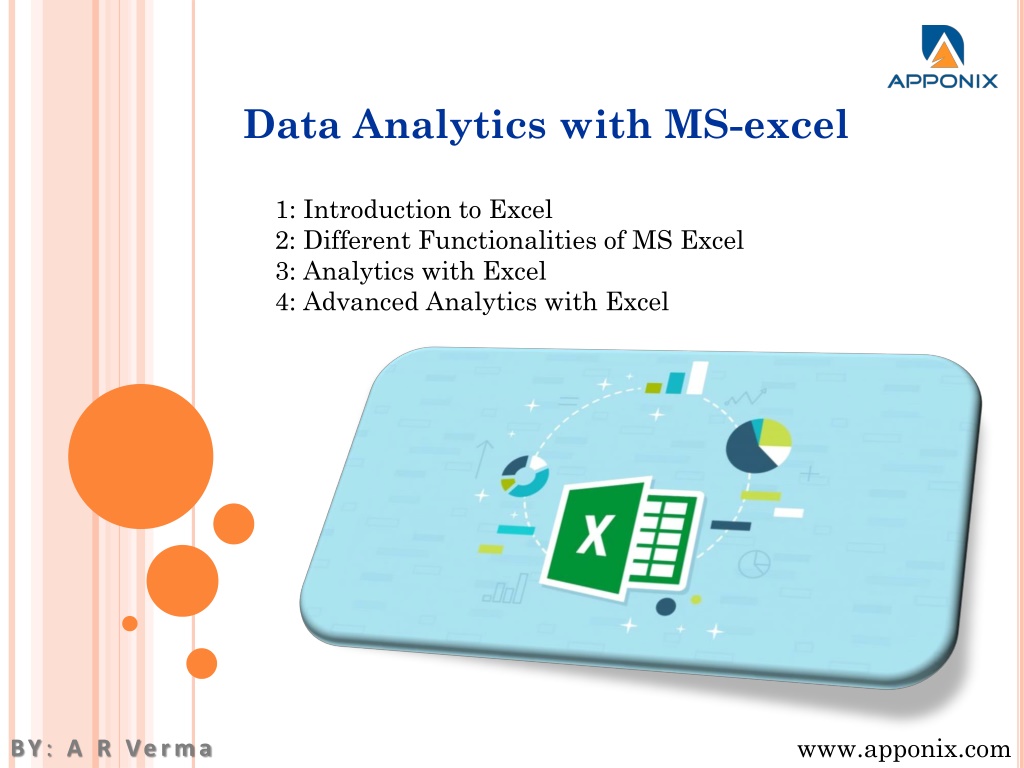 APPONIX

Data Analytics with MS-excel

1: Introduction to Excel
2: Different Functionalities of MS Excel
3: Analytics with Excel
4: Advanced Analytics with Excel

X

BY: A R Verma

www.apponix.com